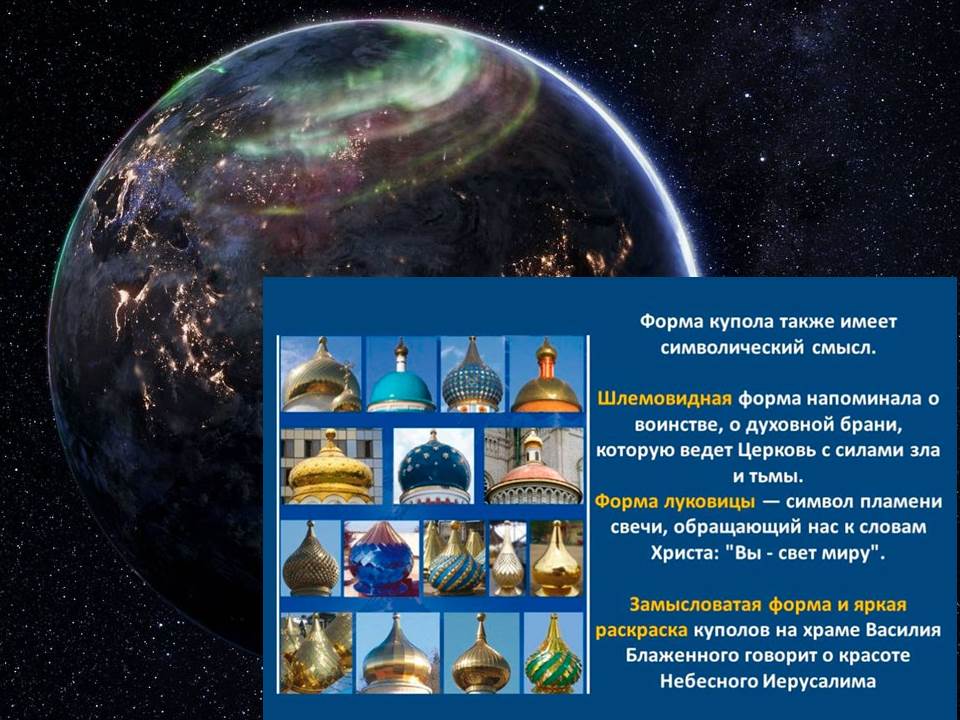 Форма купола также имеет символический смысл.

Шлемовидная форма напоминала о воинстве, о духовной брани, которую ведет Церковь с силами зла и тьмы.
Форма луковицы — символ пламени свечи, обращающий нас к словам Христа: "Вы - свет миру".

Замысловатая форма и яркая раскраска куполов на храме Василия Блаженного говорит о красоте Небесного Иерусалима